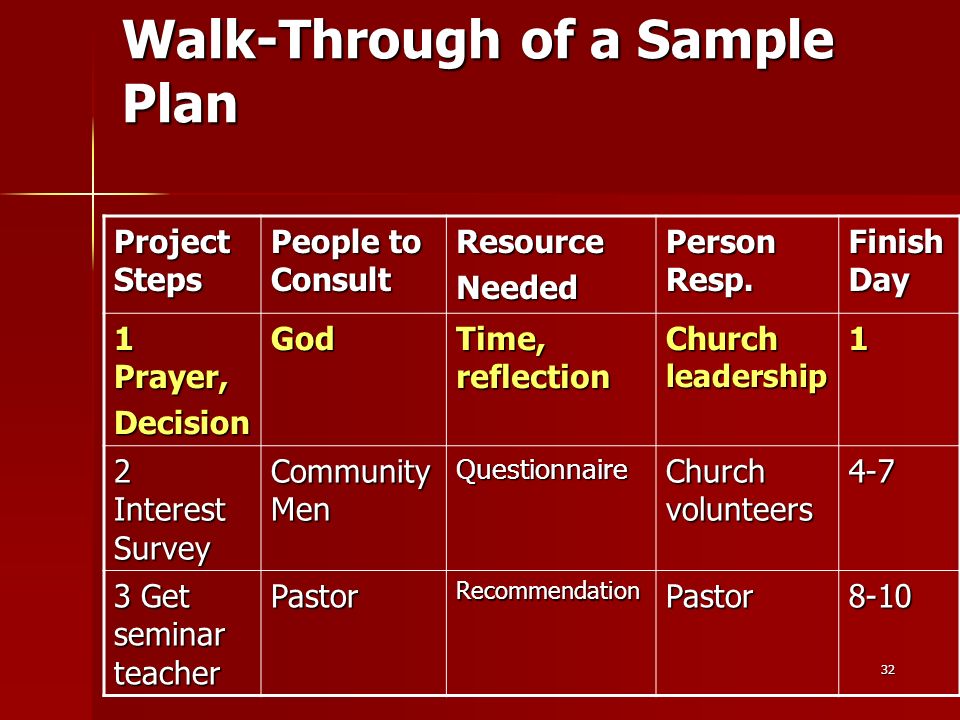 Walk-Through of a Sample Plan

| Project Steps | People to Consult | Resource Needed | Person Resp. | Finish Day |
|---|---|---|---|---|
| 1 Prayer, Decision | God | Time, reflection | Church leadership | 1 |
| 2 Interest Survey | Community Men | Questionnaire | Church volunteers | 4-7 |
| 3 Get seminar teacher | Pastor | Recommendation | Pastor | 8-10 |

32